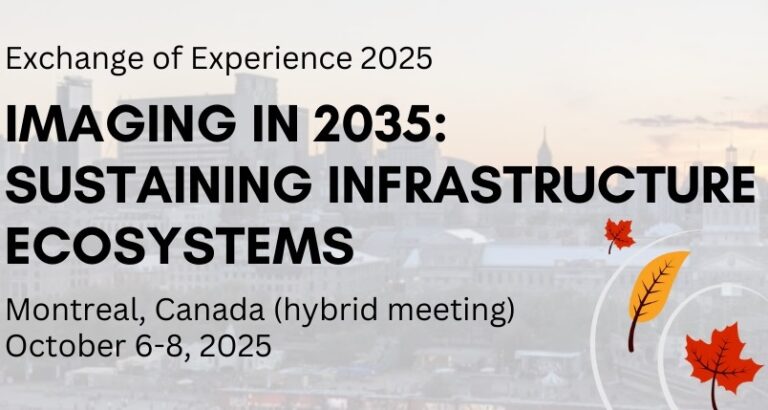 Exchange of Experience 2025

IMAGING IN 2035: SUSTAINING INFRASTRUCTURE ECOSYSTEMS

Montreal, Canada (hybrid meeting)
October 6-8, 2025